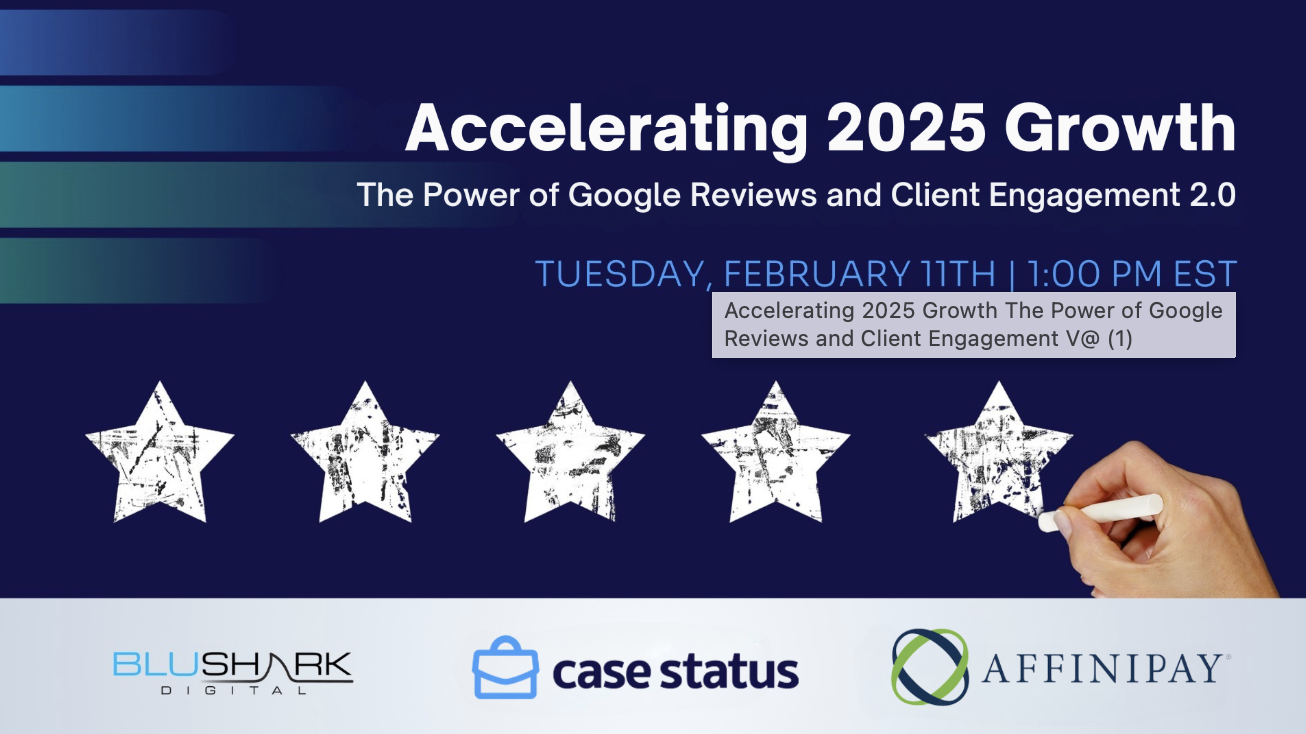 Accelerating 2025 Growth

The Power of Google Reviews and Client Engagement 2.0

TUESDAY, FEBRUARY 11TH | 1:00 PM EST

Accelerating 2025 Growth The Power of Google Reviews and Client Engagement V@ (1)

BLUSHARK DIGITAL

case status

AFFINIPAY